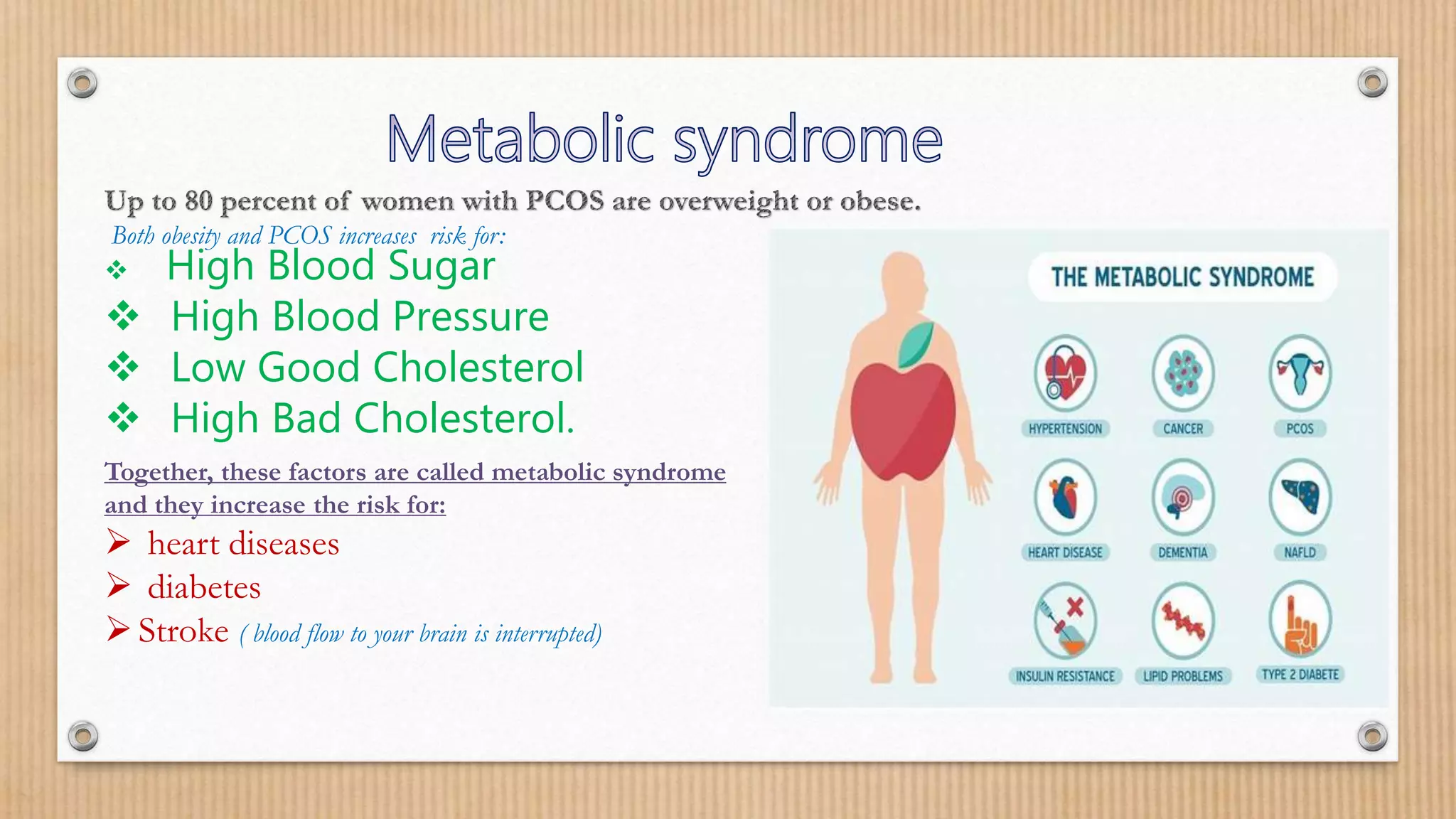 Metabolic syndrome

Up to 80 percent of women with PCOS are overweight or obese.

Both obesity and PCOS increases risk for:

❖ High Blood Sugar
❖ High Blood Pressure
❖ Low Good Cholesterol
❖ High Bad Cholesterol.

Together, these factors are called metabolic syndrome and they increase the risk for:

➢ heart diseases
➢ diabetes
➢ Stroke ( blood flow to your brain is interrupted)

THE METABOLIC SYNDROME

HYPERTENSION
CANCER
PCOS
HEART DISEASE
DEMENTIA
NAFLD
INSULIN RESISTANCE
LIPID PROBLEMS
TYPE 2 DIABETE